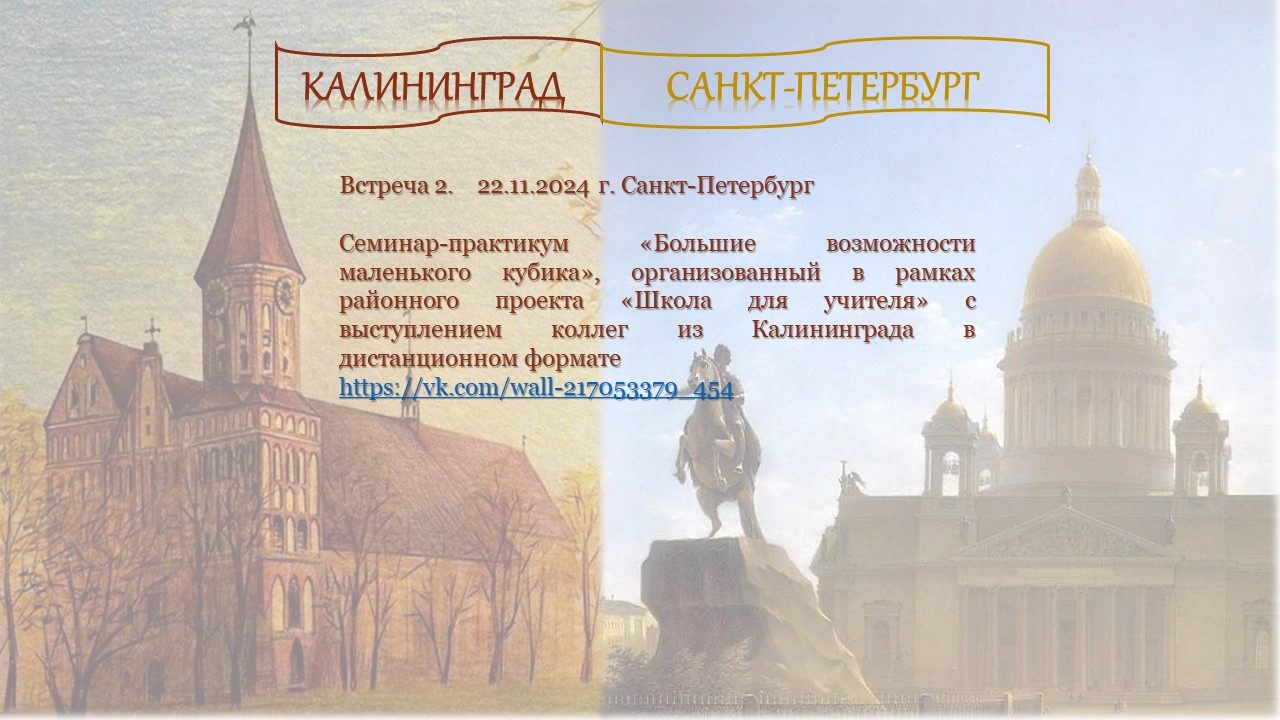 КАЛИНИНГРАД

САНКТ-ПЕТЕРБУРГ

Встреча 2. 22.11.2024 г. Санкт-Петербург

Семинар-практикум «Большие возможности маленького кубика», организованный в рамках районного проекта «Школа для учителя» с выступлением коллег из Калининграда в дистанционном формате
https://vk.com/wall-217053379_454